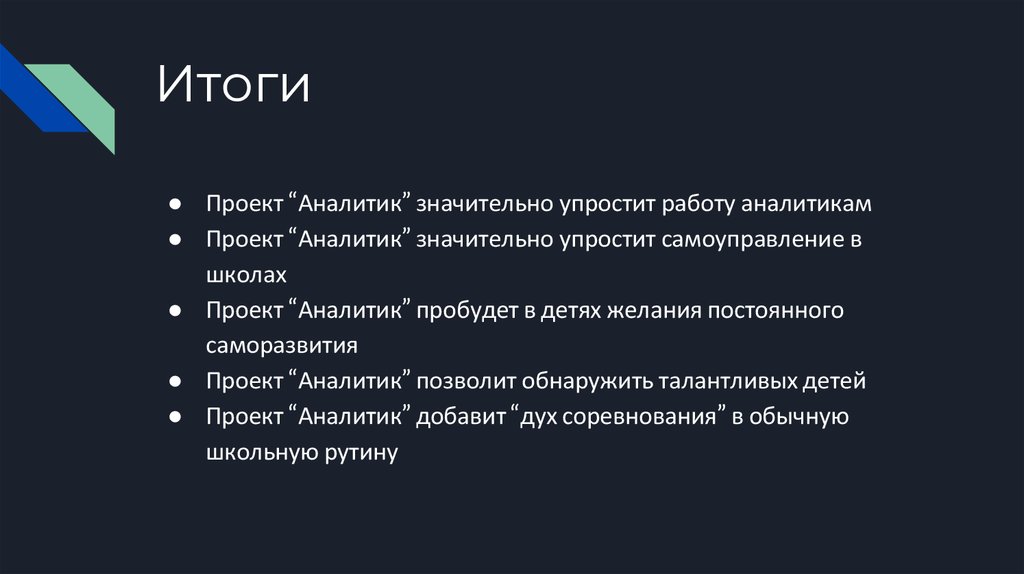 Итоги

● Проект “Аналитик” значительно упростит работу аналитикам
● Проект “Аналитик” значительно упростит самоуправление в школах
● Проект “Аналитик” пробудет в детях желания постоянного саморазвития
● Проект “Аналитик” позволит обнаружить талантливых детей
● Проект “Аналитик” добавит “дух соревнования” в обычную школьную рутину